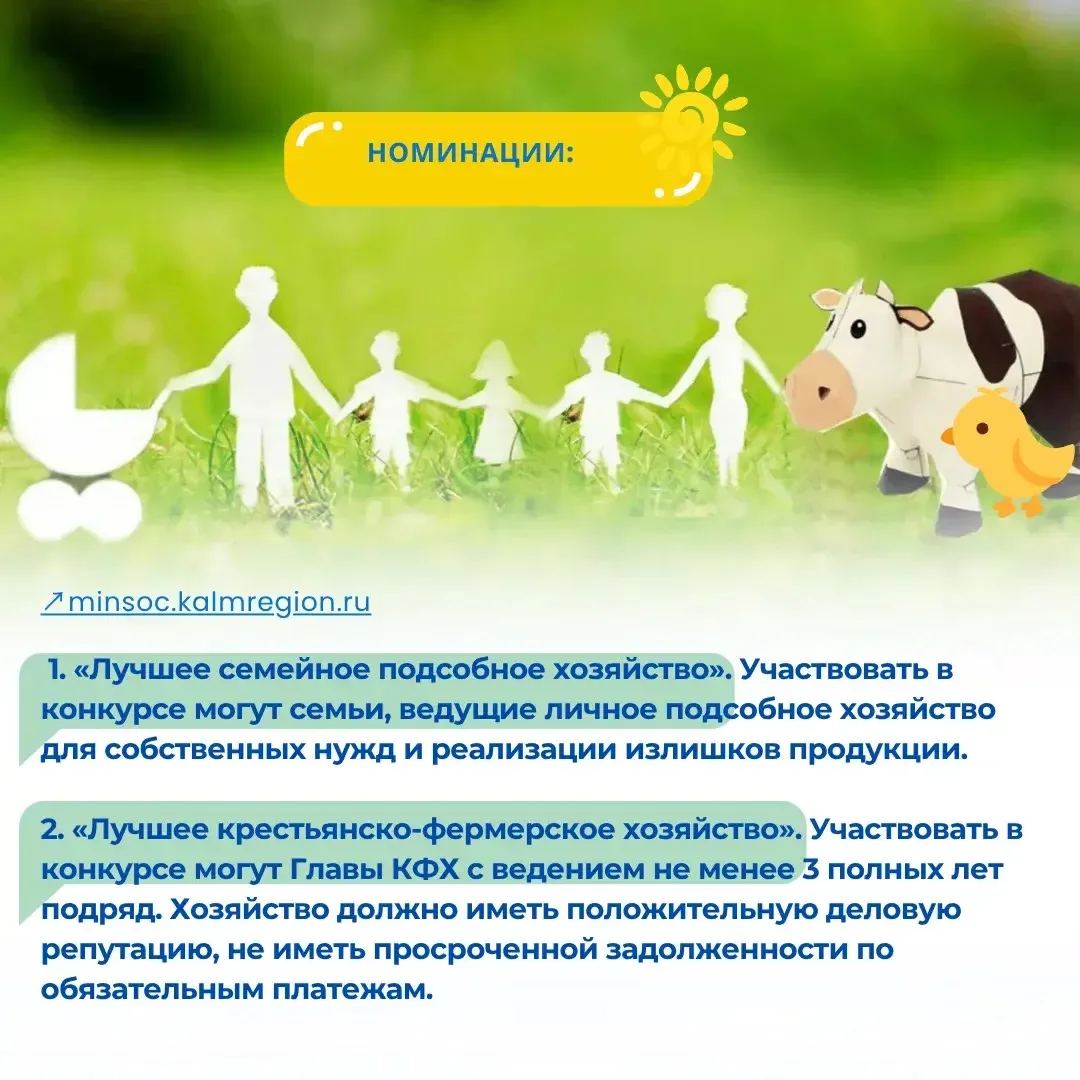 НОМИНАЦИИ:

↗minsoc.kalmregion.ru

1. «Лучшее семейное подсобное хозяйство». Участвовать в конкурсе могут семьи, ведущие личное подсобное хозяйство для собственных нужд и реализации излишков продукции.

2. «Лучшее крестьянско-фермерское хозяйство». Участвовать в конкурсе могут Главы КФХ с ведением не менее 3 полных лет подряд. Хозяйство должно иметь положительную деловую репутацию, не иметь просроченной задолженности по обязательным платежам.